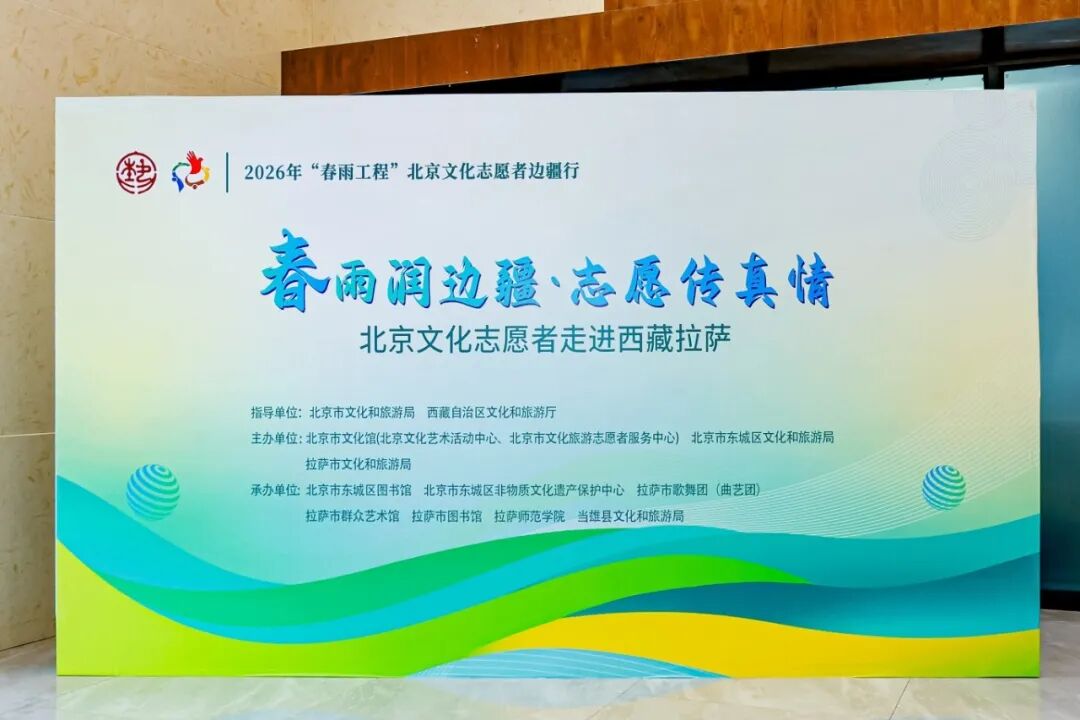 2026年“春雨工程”北京文化志愿者边疆行

春雨润边疆·志愿传真情

北京文化志愿者走进西藏拉萨

指导单位：北京市文化和旅游局　西藏自治区文化和旅游厅

主办单位：北京市文化馆(北京文化艺术活动中心、北京市文化旅游志愿者服务中心)　北京市东城区文化和旅游局　拉萨市文化和旅游局

承办单位：北京市东城区图书馆　北京市东城区非物质文化遗产保护中心　拉萨市歌舞团（曲艺团）　拉萨市群众艺术馆　拉萨市图书馆　拉萨师范学院　当雄县文化和旅游局